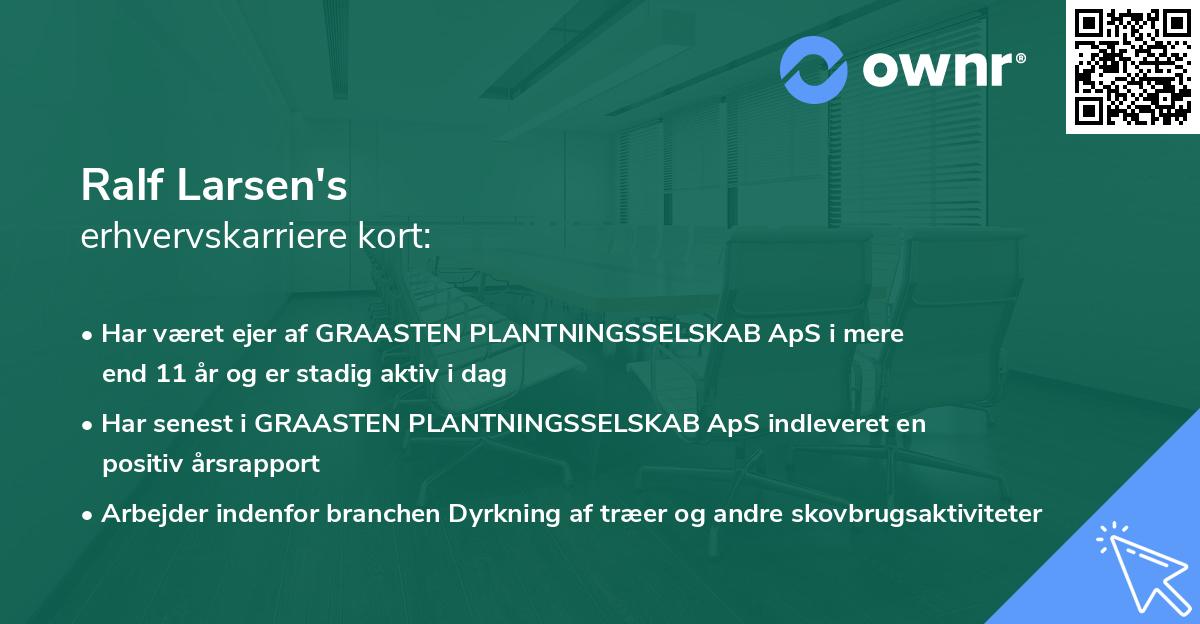 ownr®

Ralf Larsen's
erhvervskarriere kort:

• Har været ejer af GRAASTEN PLANTNINGSSELSKAB ApS i mere end 11 år og er stadig aktiv i dag

• Har senest i GRAASTEN PLANTNINGSSELSKAB ApS indleveret en positiv årsrapport

• Arbejder indenfor branchen Dyrkning af træer og andre skovbrugsaktiviteter